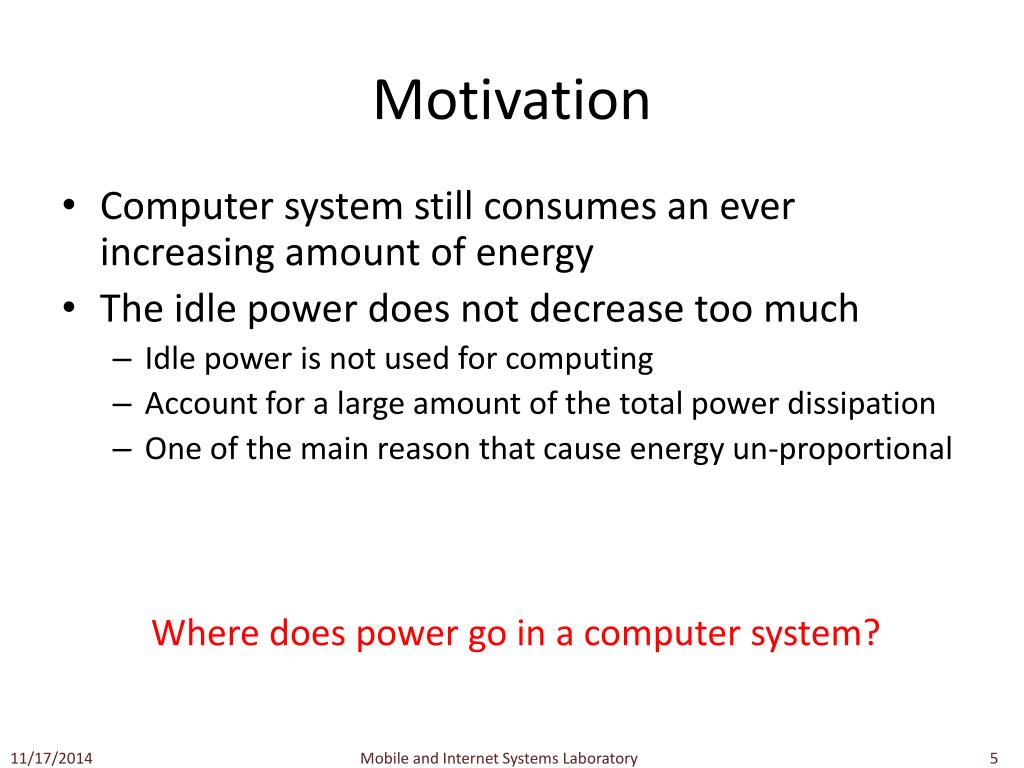 Motivation

• Computer system still consumes an ever increasing amount of energy
• The idle power does not decrease too much
– Idle power is not used for computing
– Account for a large amount of the total power dissipation
– One of the main reason that cause energy un-proportional

Where does power go in a computer system?

11/17/2014
Mobile and Internet Systems Laboratory
5